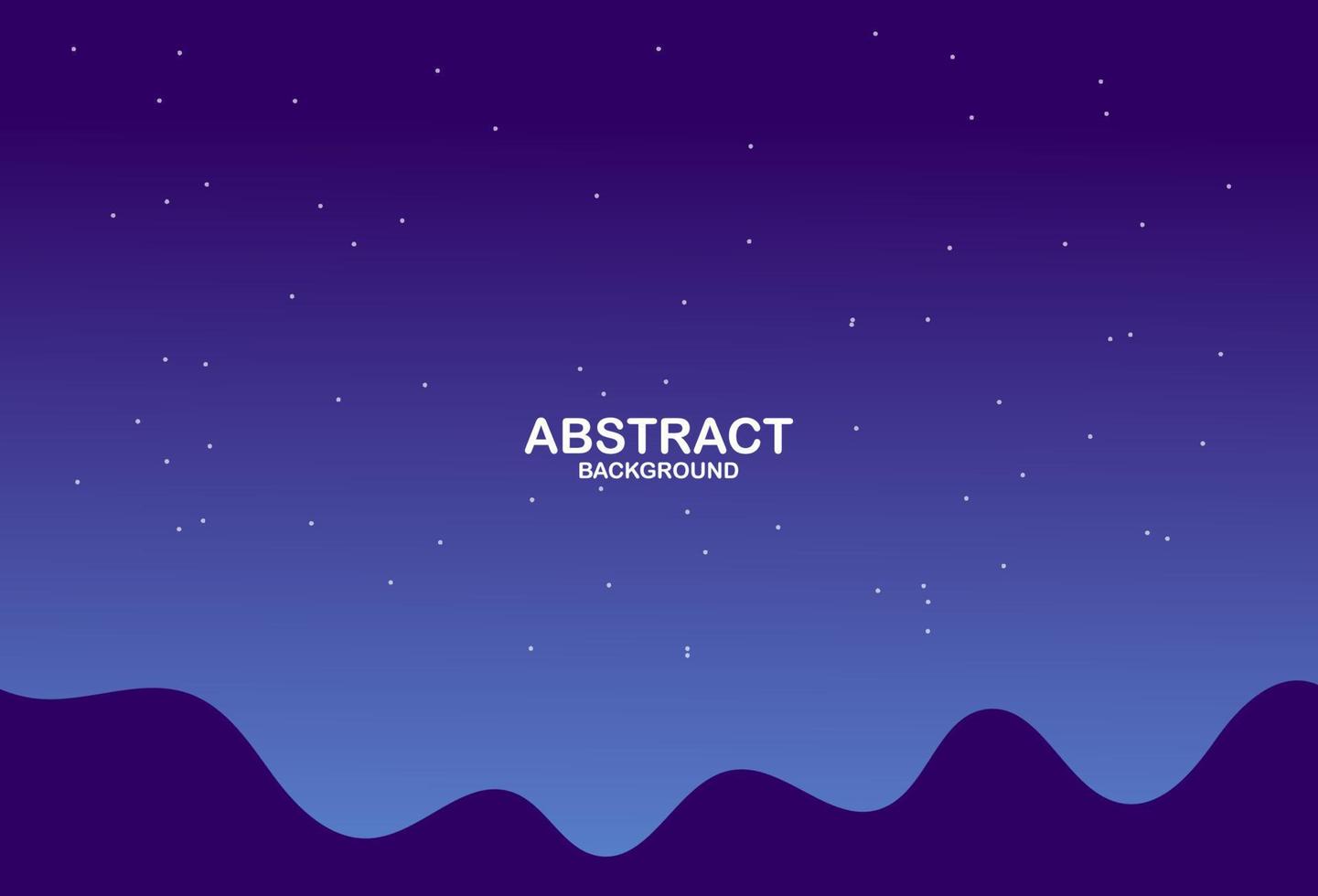 ABSTRACT
BACKGROUND